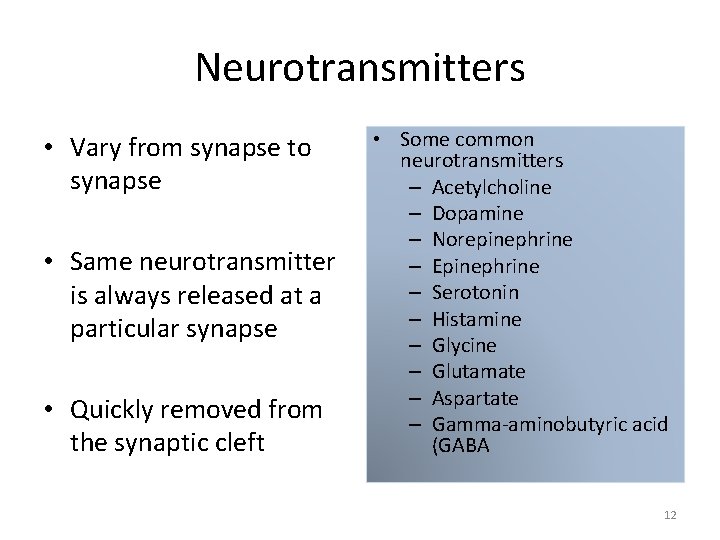 Neurotransmitters

• Vary from synapse to synapse

• Same neurotransmitter is always released at a particular synapse

• Quickly removed from the synaptic cleft

• Some common neurotransmitters
– Acetylcholine
– Dopamine
– Norepinephrine
– Epinephrine
– Serotonin
– Histamine
– Glycine
– Glutamate
– Aspartate
– Gamma-aminobutyric acid (GABA

12